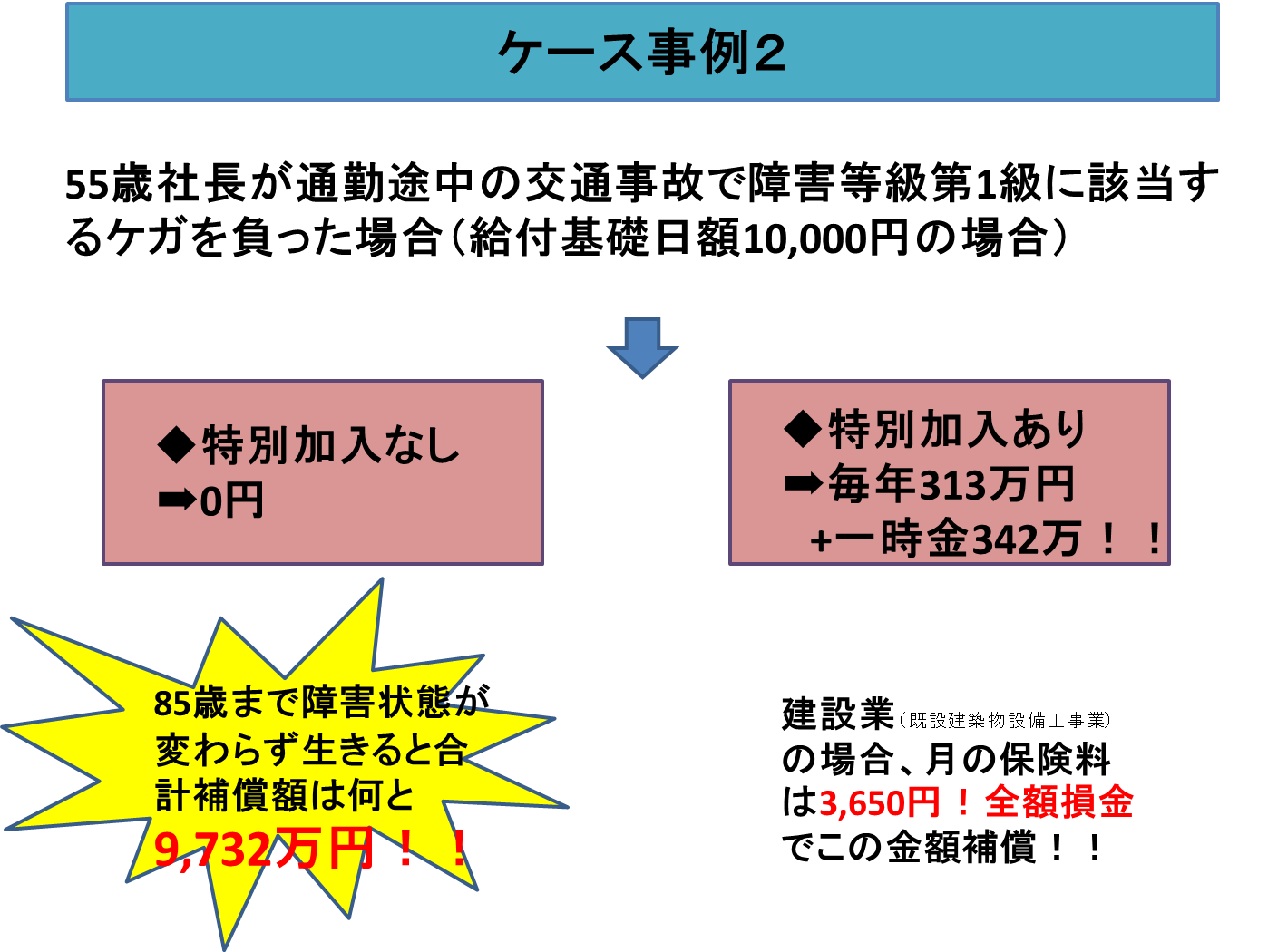 ケース事例２

55歳社長が通勤途中の交通事故で障害等級第1級に該当するケガを負った場合（給付基礎日額10,000円の場合）

◆特別加入なし
➡0円

◆特別加入あり
➡毎年313万円
+一時金342万！！

85歳まで障害状態が変わらず生きると合計補償額は何と
9,732万円！！

建設業（既設建築物設備工事業）の場合、月の保険料は3,650円！全額損金でこの金額補償！！